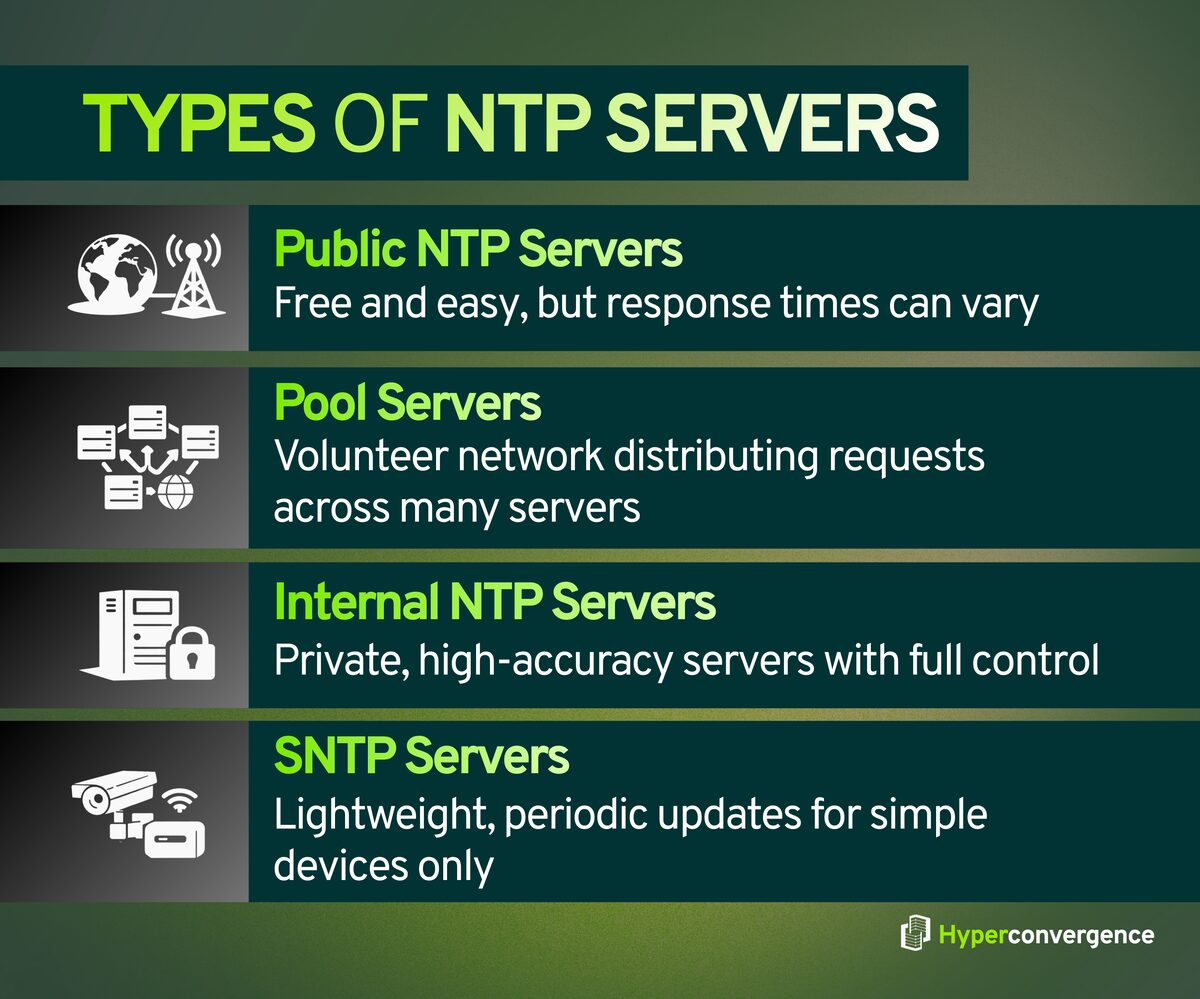 TYPES OF NTP SERVERS

Public NTP Servers
Free and easy, but response times can vary

Pool Servers
Volunteer network distributing requests across many servers

Internal NTP Servers
Private, high-accuracy servers with full control

SNTP Servers
Lightweight, periodic updates for simple devices only

Hyperconvergence